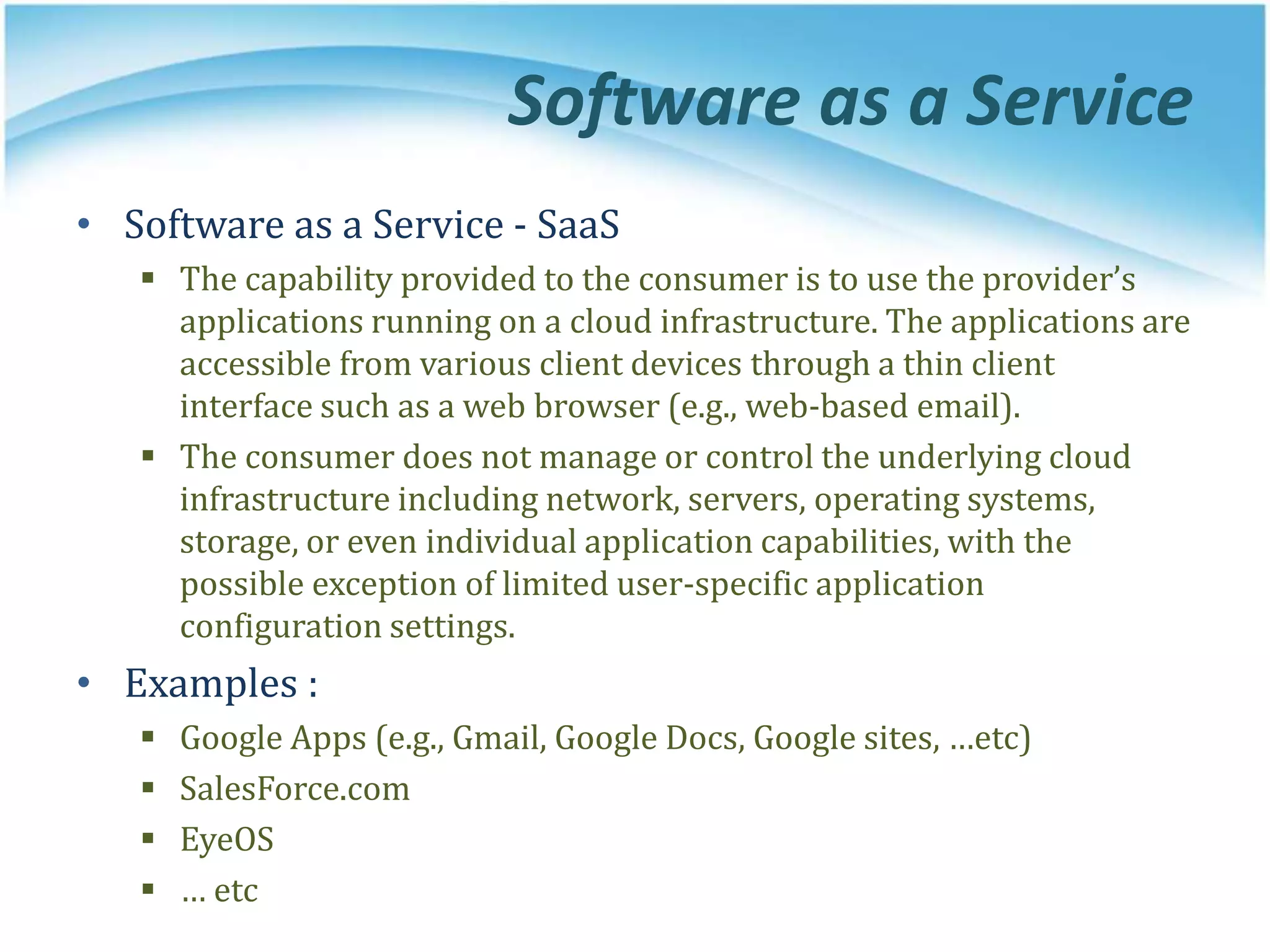 Software as a Service

• Software as a Service - SaaS
▪ The capability provided to the consumer is to use the provider's applications running on a cloud infrastructure. The applications are accessible from various client devices through a thin client interface such as a web browser (e.g., web-based email).
▪ The consumer does not manage or control the underlying cloud infrastructure including network, servers, operating systems, storage, or even individual application capabilities, with the possible exception of limited user-specific application configuration settings.

• Examples :
▪ Google Apps (e.g., Gmail, Google Docs, Google sites, …etc)
▪ SalesForce.com
▪ EyeOS
▪ … etc